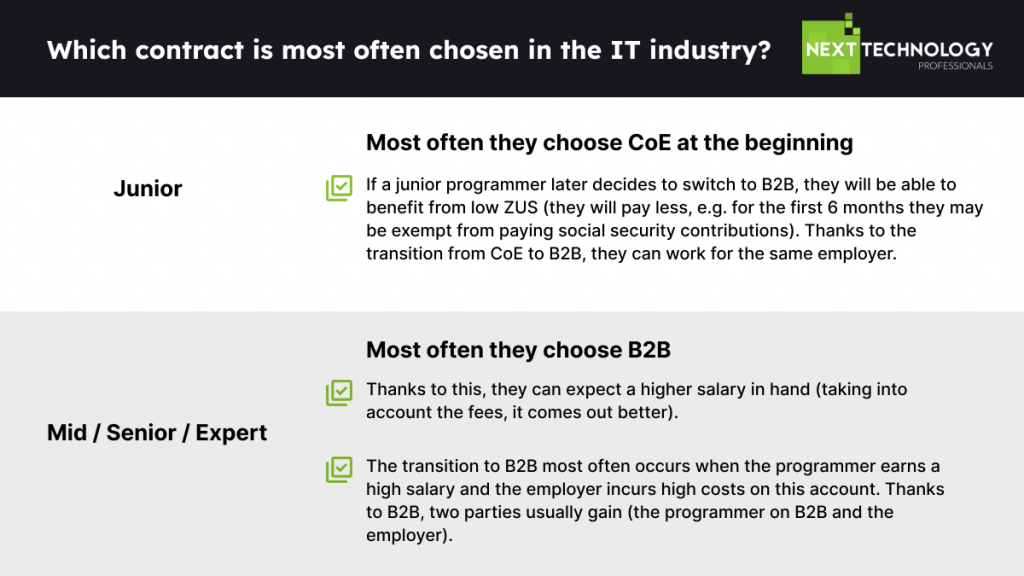 Which contract is most often chosen in the IT industry?

NEXT TECHNOLOGY PROFESSIONALS

Junior

Most often they choose CoE at the beginning

If a junior programmer later decides to switch to B2B, they will be able to benefit from low ZUS (they will pay less, e.g. for the first 6 months they may be exempt from paying social security contributions). Thanks to the transition from CoE to B2B, they can work for the same employer.

Mid / Senior / Expert

Most often they choose B2B

Thanks to this, they can expect a higher salary in hand (taking into account the fees, it comes out better).

The transition to B2B most often occurs when the programmer earns a high salary and the employer incurs high costs on this account. Thanks to B2B, two parties usually gain (the programmer on B2B and the employer).